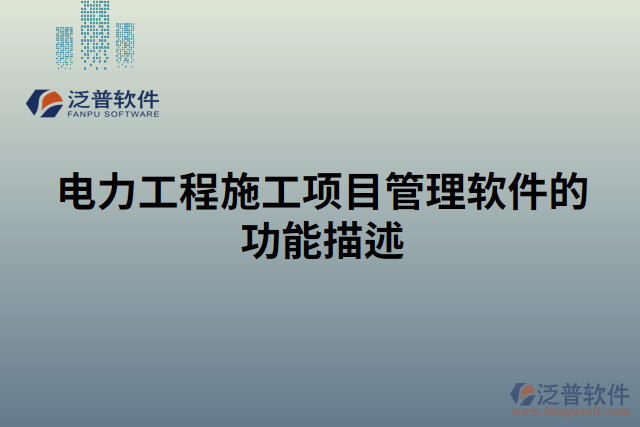 泛普软件
FANPU SOFTWARE

电力工程施工项目管理软件的功能描述

泛普软件
www.fanpusoft.com